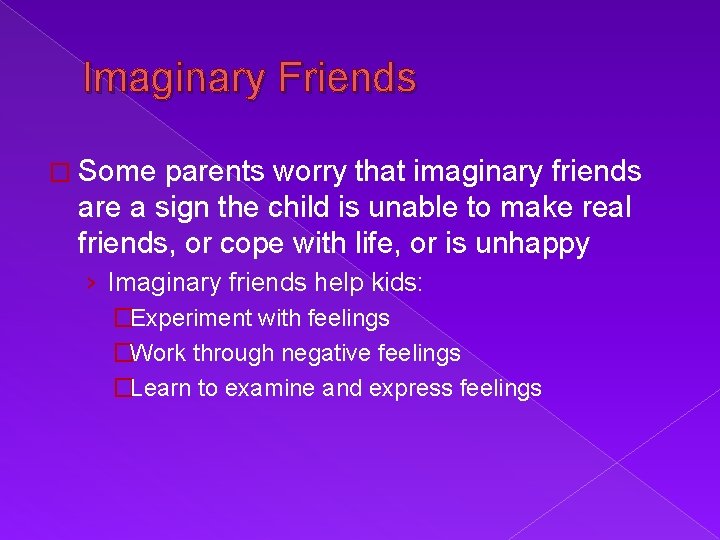 Imaginary Friends

□ Some parents worry that imaginary friends are a sign the child is unable to make real friends, or cope with life, or is unhappy

› Imaginary friends help kids:

□Experiment with feelings

□Work through negative feelings

□Learn to examine and express feelings